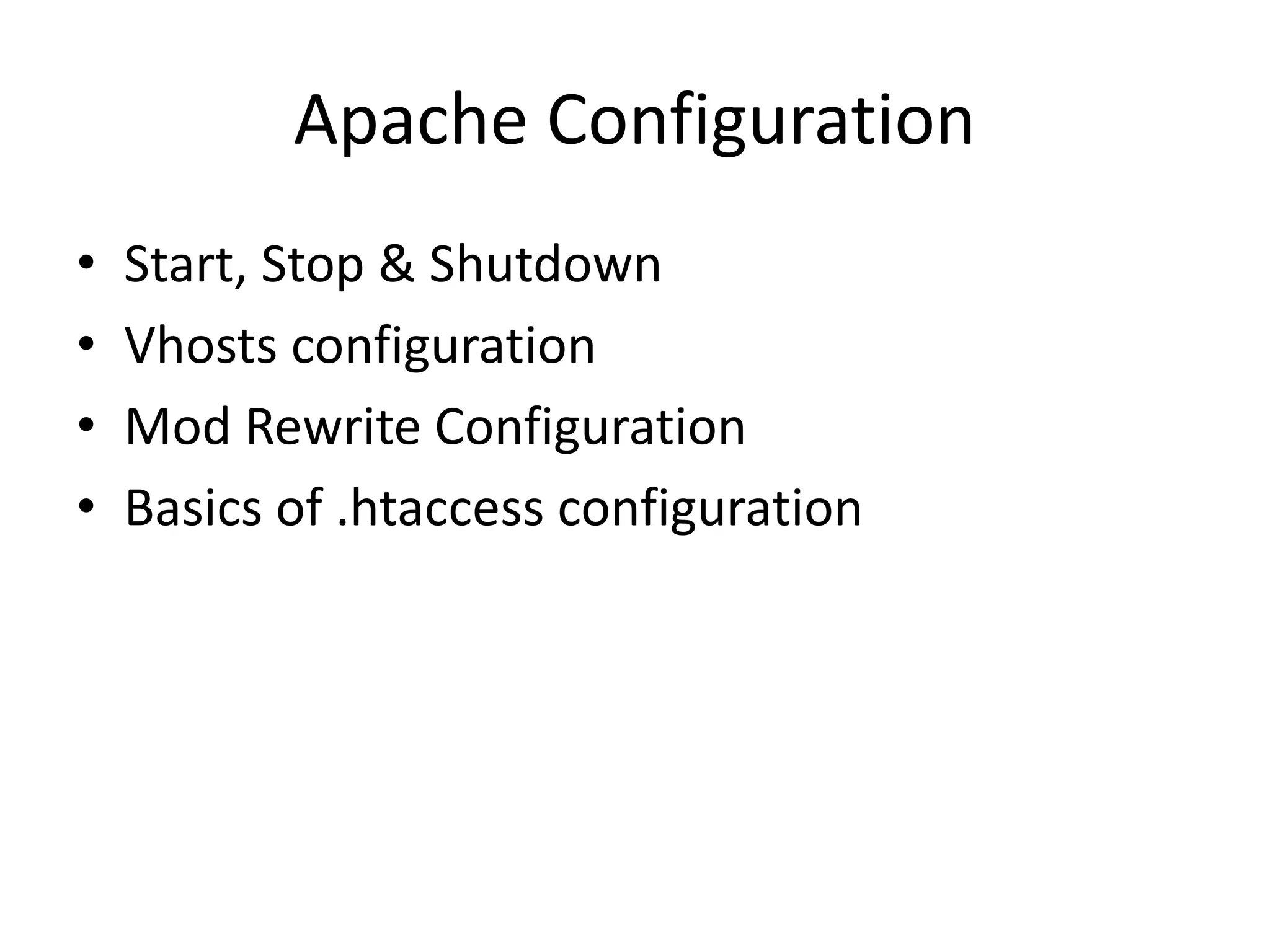 Apache Configuration

• Start, Stop & Shutdown
• Vhosts configuration
• Mod Rewrite Configuration
• Basics of .htaccess configuration